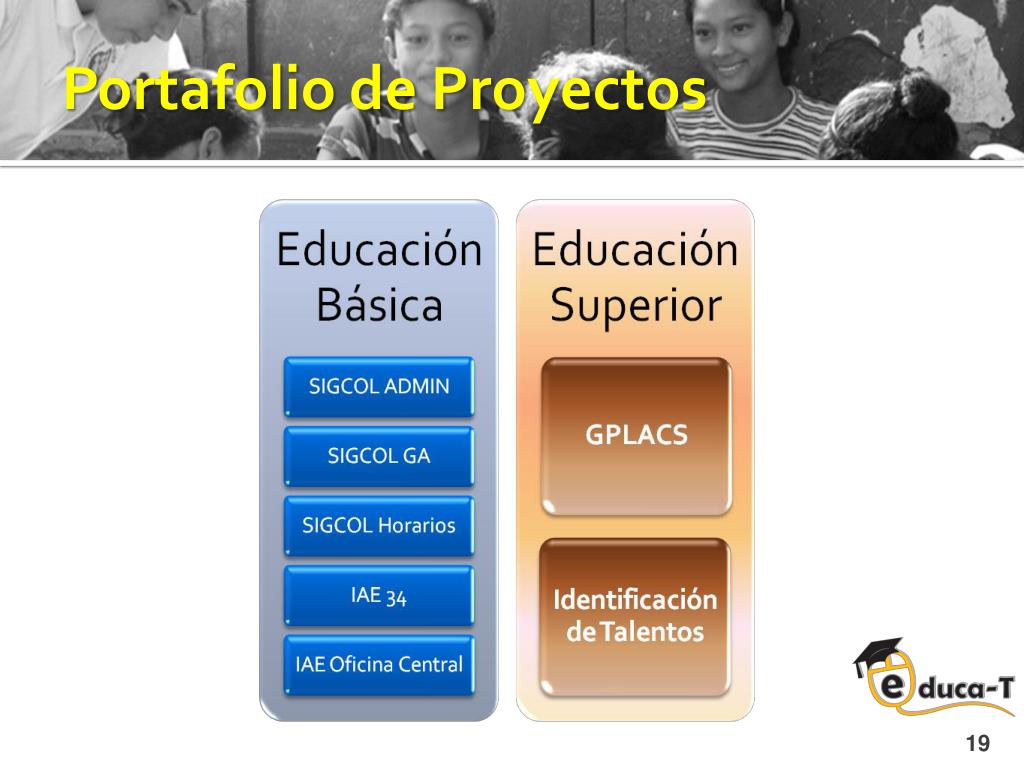 Portafolio de Proyectos

Educación Básica

SIGCOL ADMIN

SIGCOL GA

SIGCOL Horarios

IAE 34

IAE Oficina Central

Educación Superior

GPLACS

Identificación de Talentos

educa-T

19